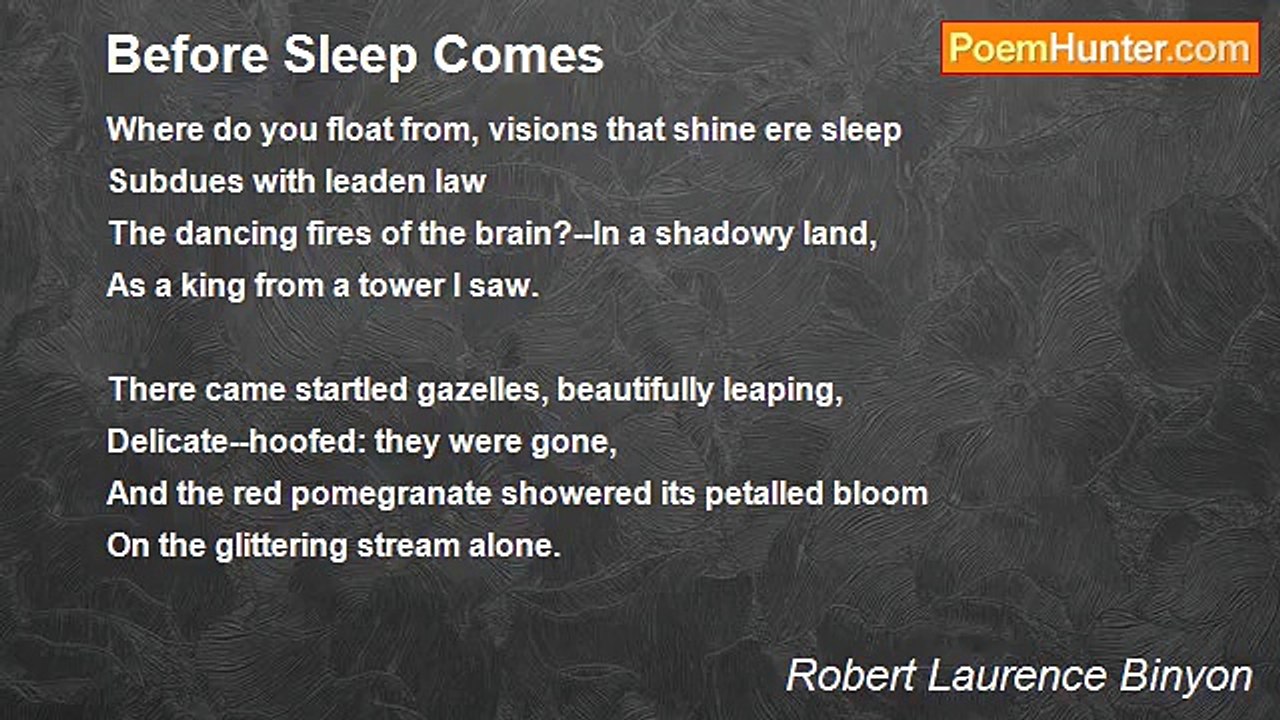 Before Sleep Comes

PoemHunter.com

Where do you float from, visions that shine ere sleep
Subdues with leaden law
The dancing fires of the brain?--In a shadowy land,
As a king from a tower I saw.

There came startled gazelles, beautifully leaping,
Delicate--hoofed: they were gone,
And the red pomegranate showered its petalled bloom
On the glittering stream alone.

Robert Laurence Binyon